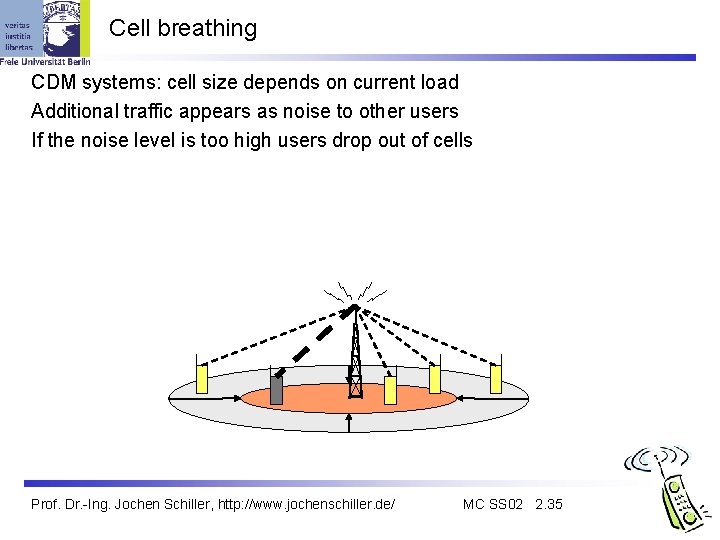 veritas
iustitia
libertas
Freie Universität Berlin

Cell breathing

CDM systems: cell size depends on current load

Additional traffic appears as noise to other users

If the noise level is too high users drop out of cells

Prof. Dr.-Ing. Jochen Schiller, http://www.jochenschiller.de/ MC SS02 2.35